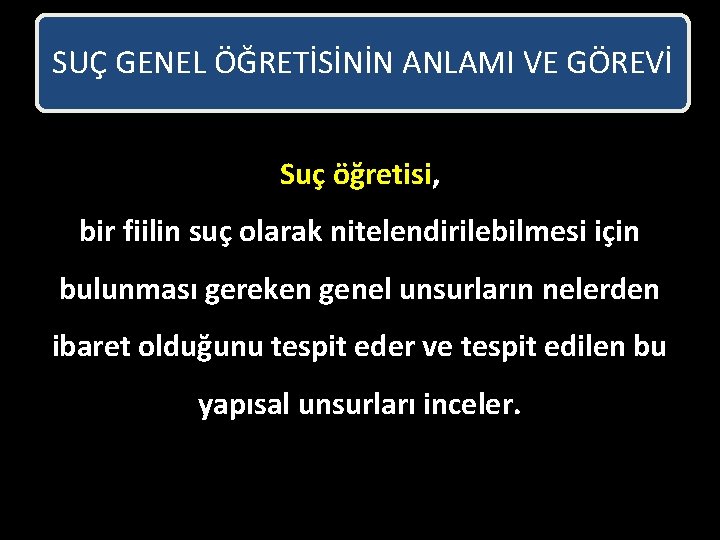 SUÇ GENEL ÖĞRETİSİNİN ANLAMI VE GÖREVİ

Suç öğretisi,
bir fiilin suç olarak nitelendirilebilmesi için bulunması gereken genel unsurların nelerden ibaret olduğunu tespit eder ve tespit edilen bu yapısal unsurları inceler.